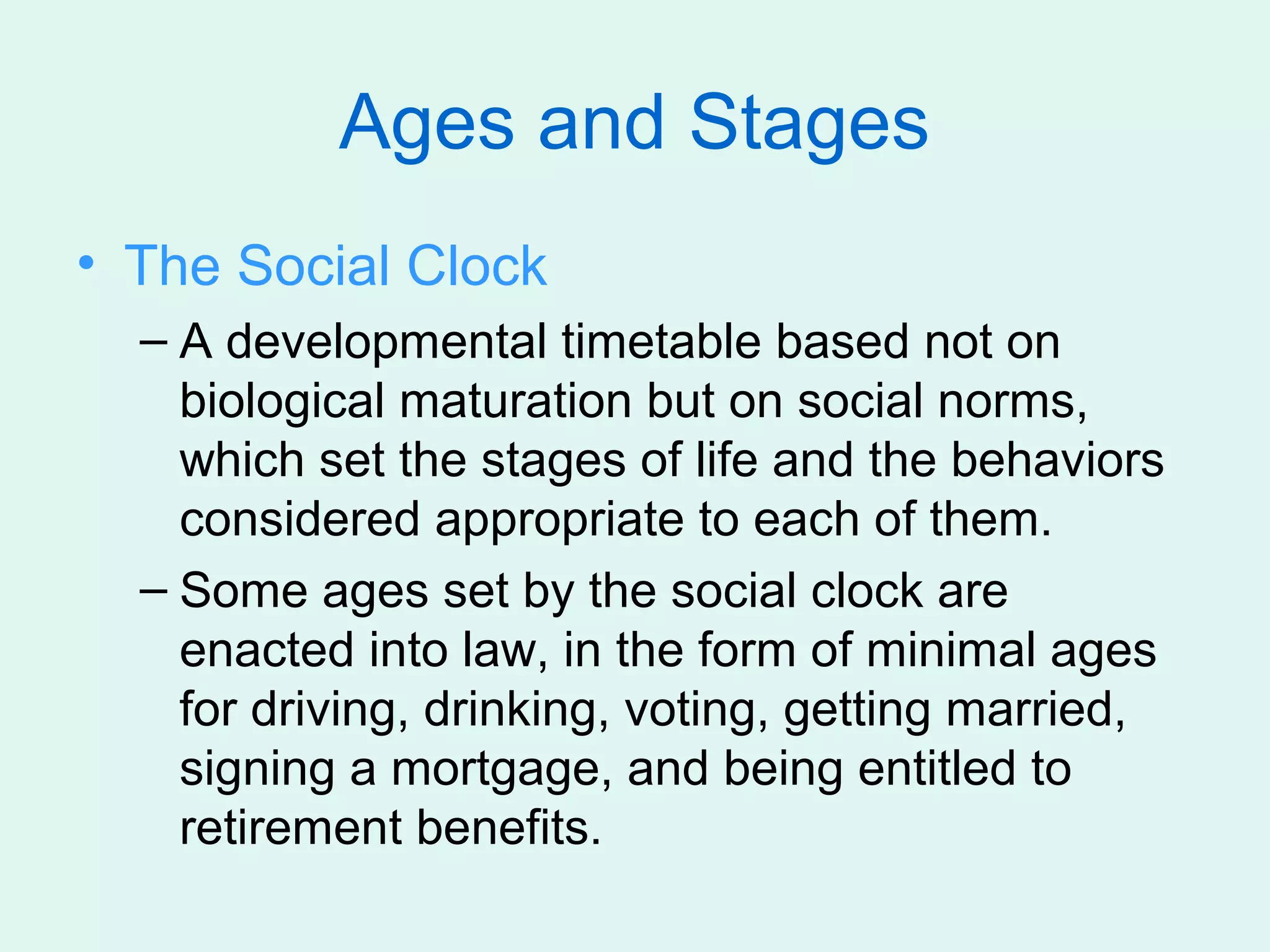 Ages and Stages

• The Social Clock

– A developmental timetable based not on biological maturation but on social norms, which set the stages of life and the behaviors considered appropriate to each of them.

– Some ages set by the social clock are enacted into law, in the form of minimal ages for driving, drinking, voting, getting married, signing a mortgage, and being entitled to retirement benefits.